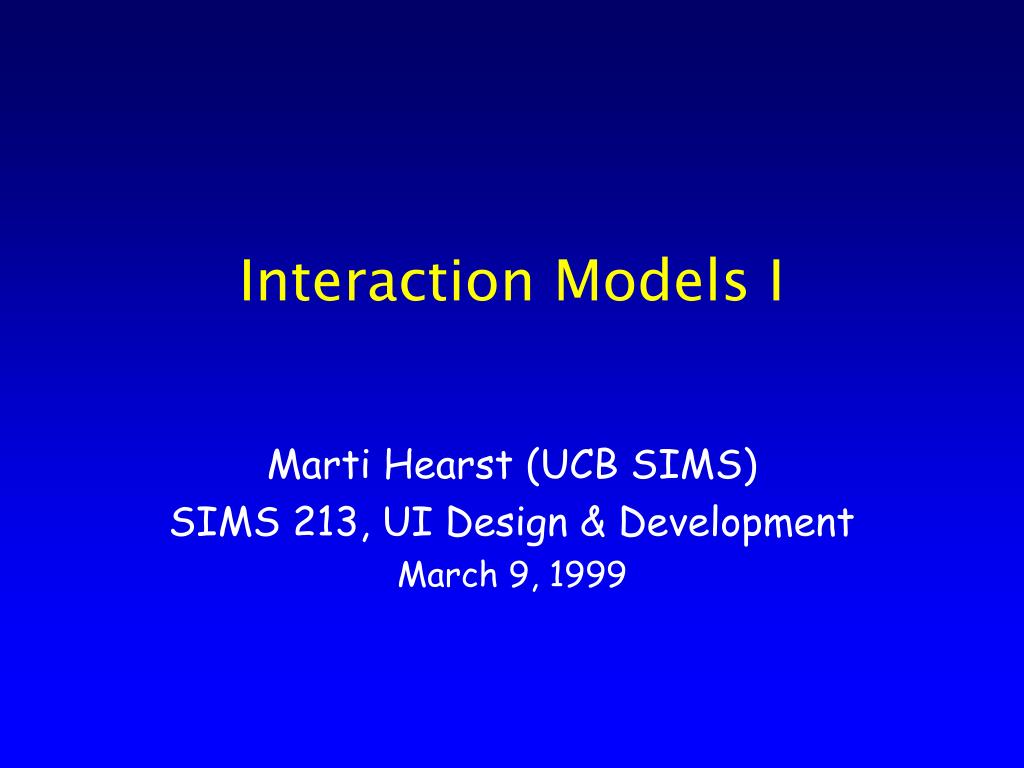 Interaction Models I

Marti Hearst (UCB SIMS)
SIMS 213, UI Design & Development
March 9, 1999